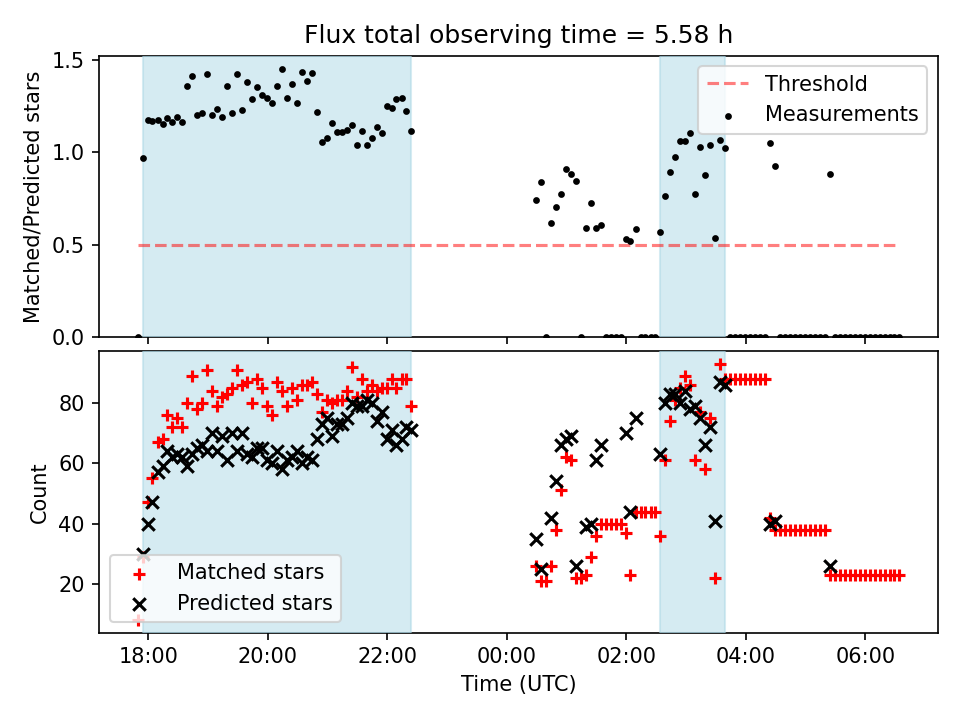 Flux total observing time = 5.58 h

Matched/Predicted stars

1.5
1.0
0.5
0.0

Threshold
Measurements

Count

80
60
40
20

Matched stars
Predicted stars

18:00
20:00
22:00
00:00
02:00
04:00
06:00

Time (UTC)